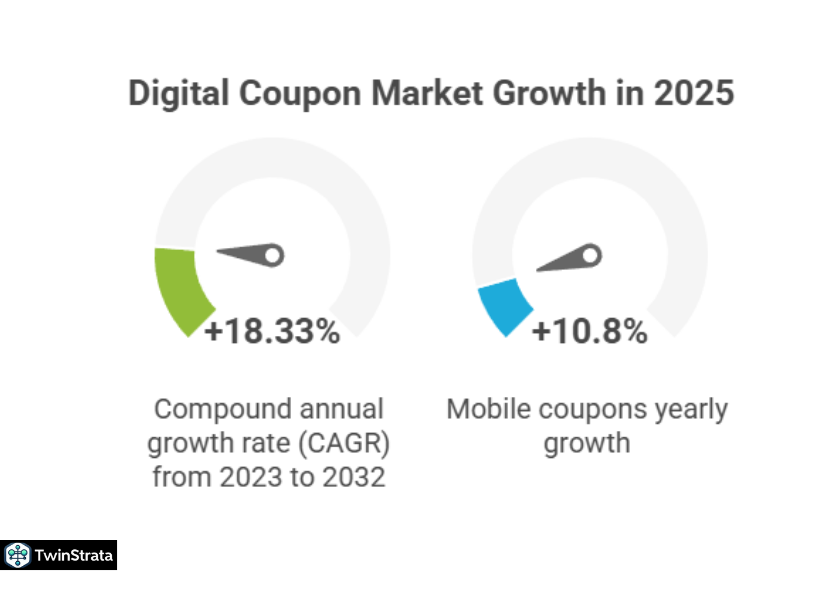 Digital Coupon Market Growth in 2025

+18.33%

Compound annual growth rate (CAGR) from 2023 to 2032

+10.8%

Mobile coupons yearly growth

TwinStrata